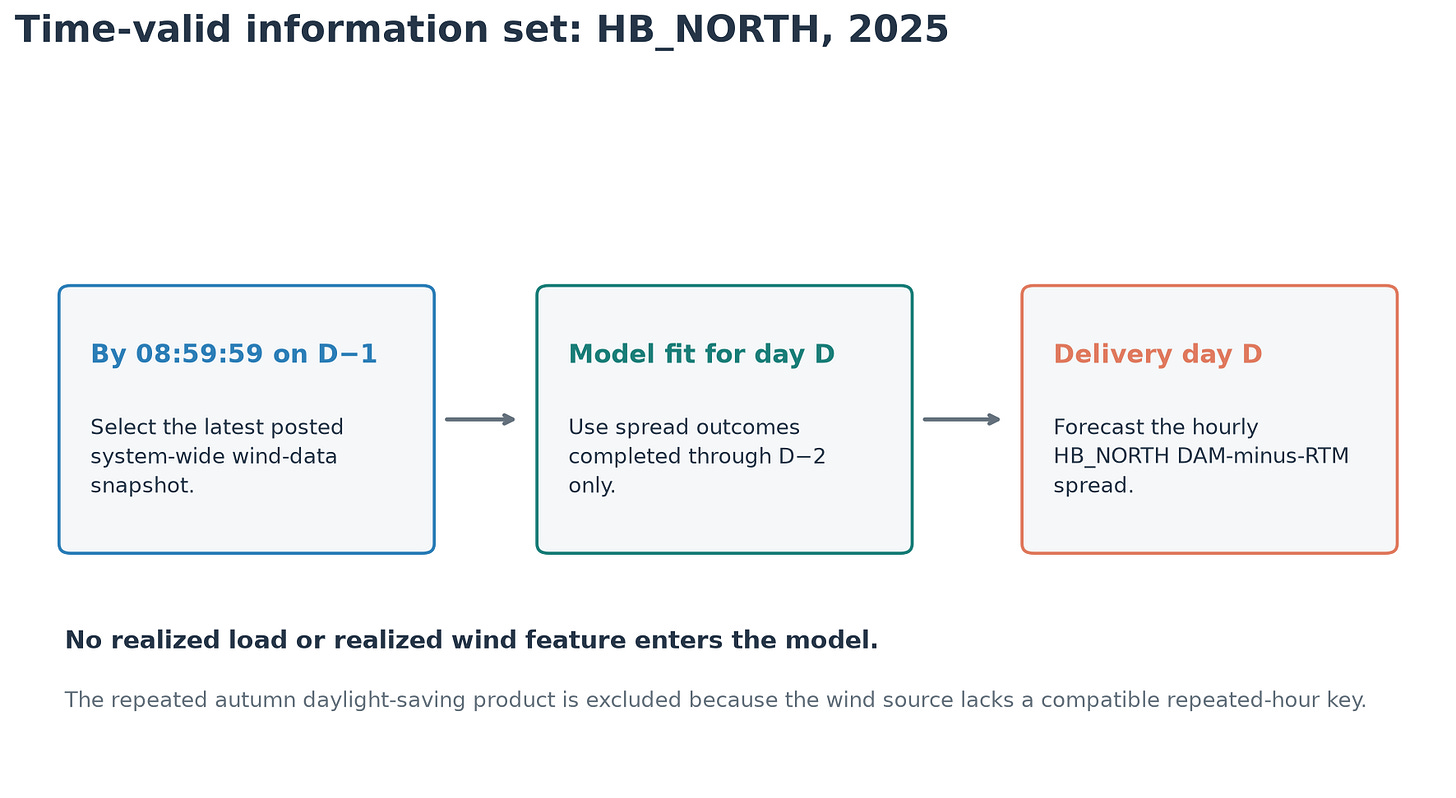 Time-valid information set: HB_NORTH, 2025

By 08:59:59 on D−1

Select the latest posted system-wide wind-data snapshot.

Model fit for day D

Use spread outcomes completed through D−2 only.

Delivery day D

Forecast the hourly HB_NORTH DAM-minus-RTM spread.

No realized load or realized wind feature enters the model.

The repeated autumn daylight-saving product is excluded because the wind source lacks a compatible repeated-hour key.